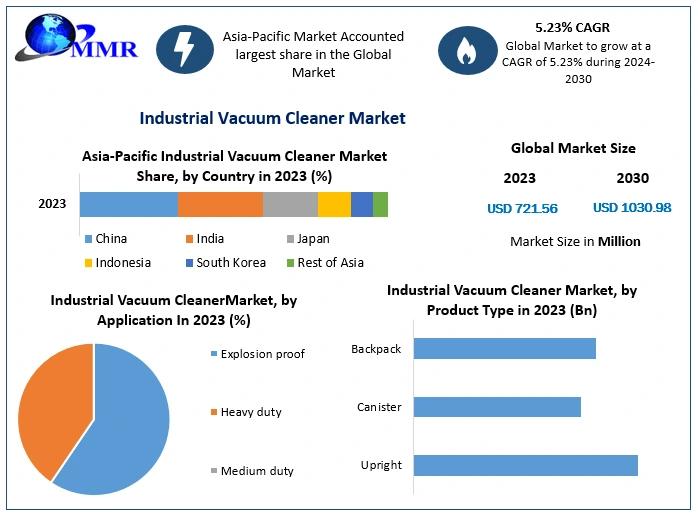 MMR

Asia-Pacific Market Accounted largest share in the Global Market

5.23% CAGR
Global Market to grow at a CAGR of 5.23% during 2024-2030

Industrial Vacuum Cleaner Market

Asia-Pacific Industrial Vacuum Cleaner Market Share, by Country in 2023 (%)

2023

China India Japan Indonesia South Korea Rest of Asia

Global Market Size

2023 2030

USD 721.56 USD 1030.98

Market Size in Million

Industrial Vacuum CleanerMarket, by Application In 2023 (%)

Explosion proof

Heavy duty

Medium duty

Industrial Vacuum Cleaner Market, by Product Type in 2023 (Bn)

Backpack

Canister

Upright